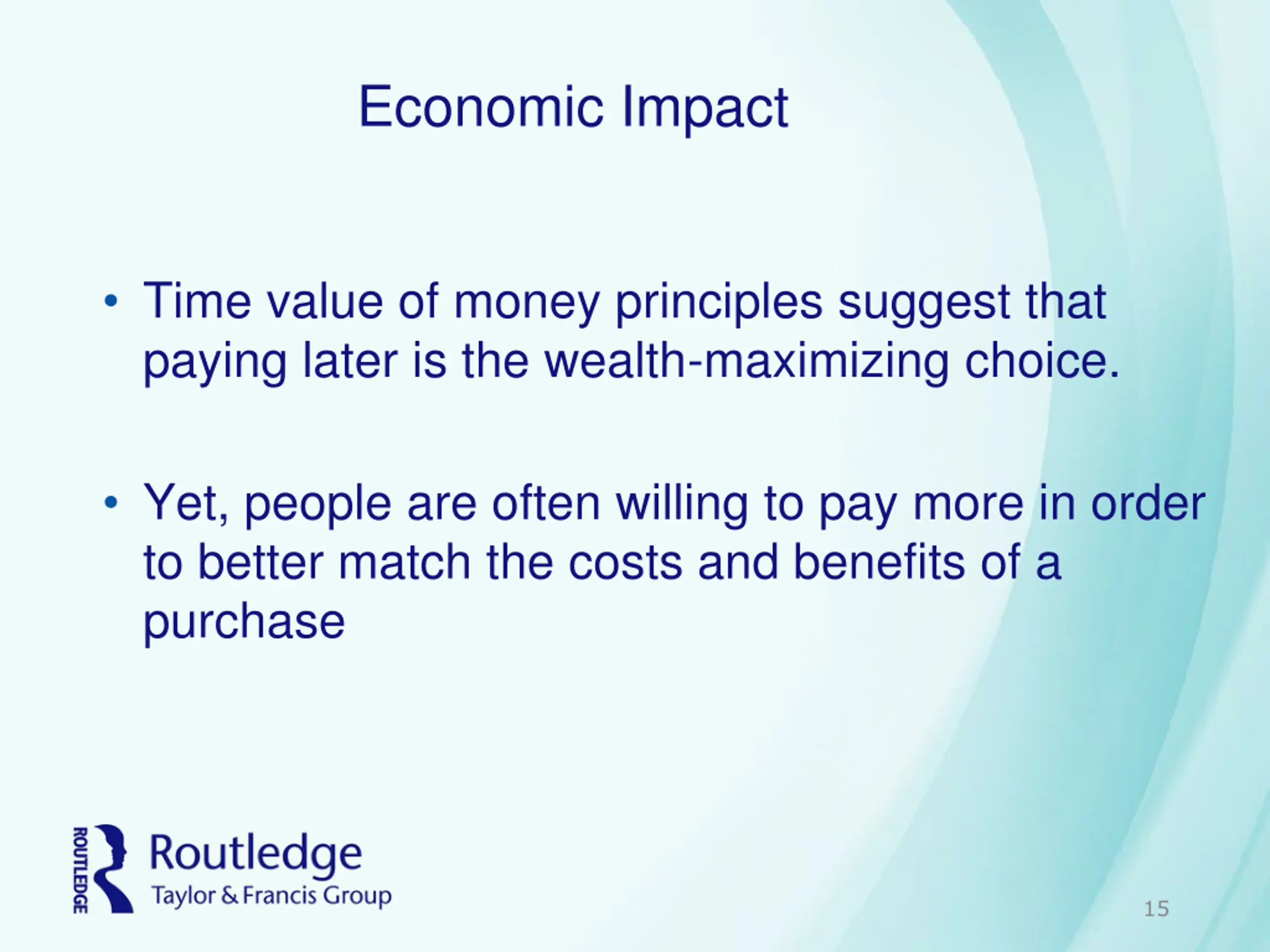 Economic Impact

• Time value of money principles suggest that paying later is the wealth-maximizing choice.

• Yet, people are often willing to pay more in order to better match the costs and benefits of a purchase

ROUTLEDGE
Routledge
Taylor & Francis Group

15